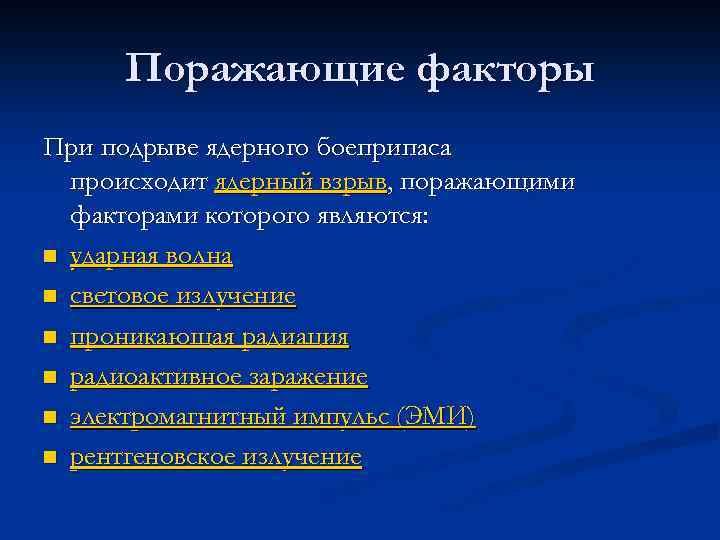 Поражающие факторы

При подрыве ядерного боеприпаса происходит ядерный взрыв, поражающими факторами которого являются:

- ударная волна
- световое излучение
- проникающая радиация
- радиоактивное заражение
- электромагнитный импульс (ЭМИ)
- рентгеновское излучение